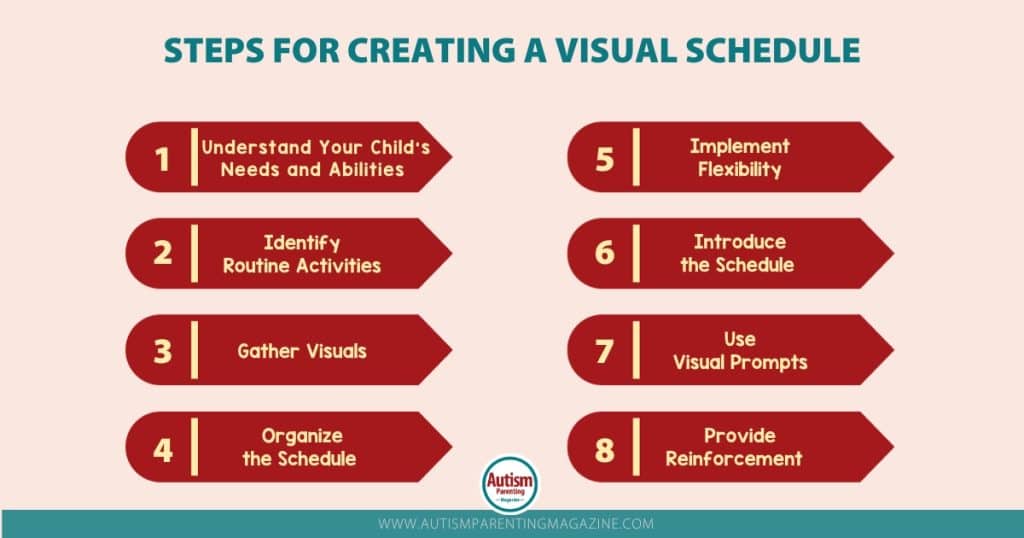 STEPS FOR CREATING A VISUAL SCHEDULE

1 Understand Your Child's Needs and Abilities

2 Identify Routine Activities

3 Gather Visuals

4 Organize the Schedule

5 Implement Flexibility

6 Introduce the Schedule

7 Use Visual Prompts

8 Provide Reinforcement

Autism Parenting Magazine

WWW.AUTISMPARENTINGMAGAZINE.COM